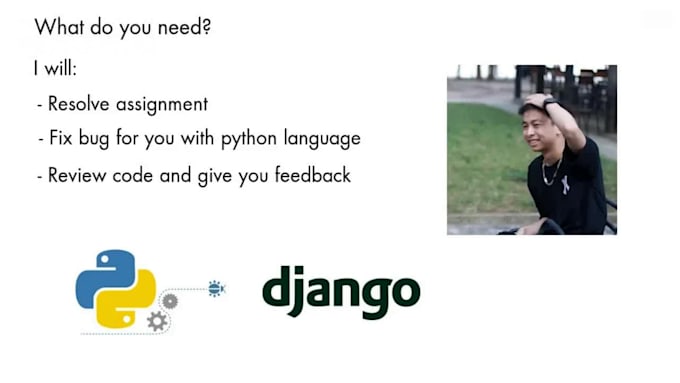 What do you need?

I will:

- Resolve assignment
- Fix bug for you with python language
- Review code and give you feedback

django